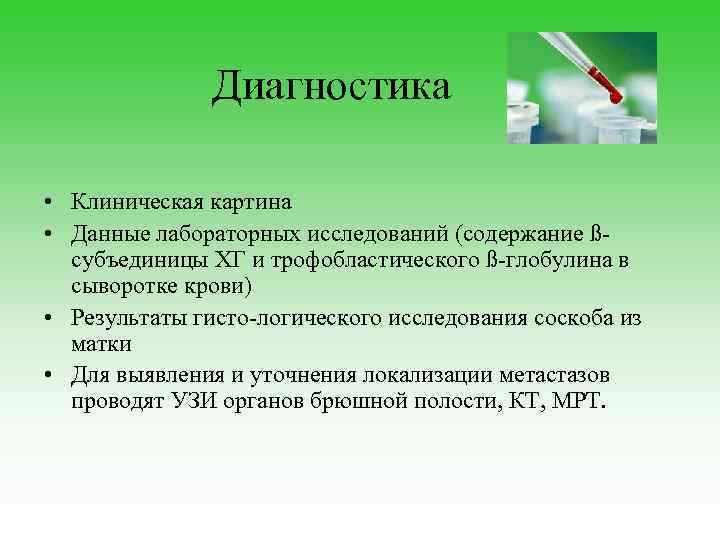 Диагностика

• Клиническая картина
• Данные лабораторных исследований (содержание ß-субъединицы ХГ и трофобластического ß-глобулина в сыворотке крови)
• Результаты гисто-логического исследования соскоба из матки
• Для выявления и уточнения локализации метастазов проводят УЗИ органов брюшной полости, КТ, МРТ.